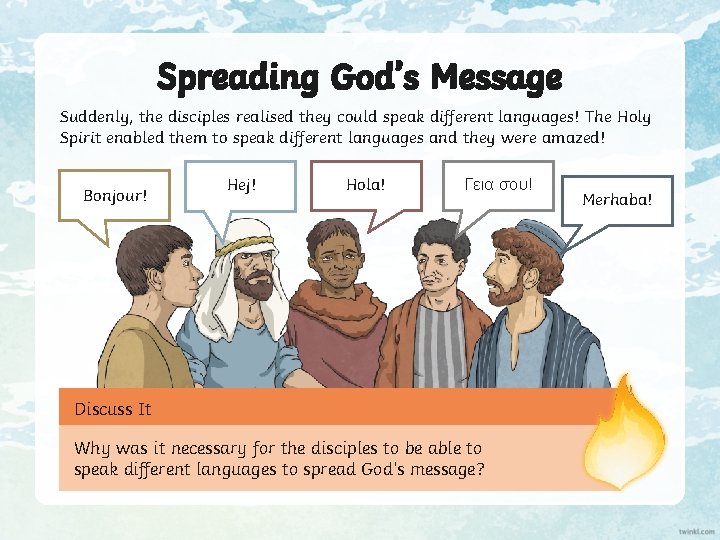 Spreading God's Message

Suddenly, the disciples realised they could speak different languages! The Holy Spirit enabled them to speak different languages and they were amazed!

Bonjour!

Hej!

Hola!

Γεια σου!

Merhaba!

Discuss It

Why was it necessary for the disciples to be able to speak different languages to spread God's message?

twinkl.com